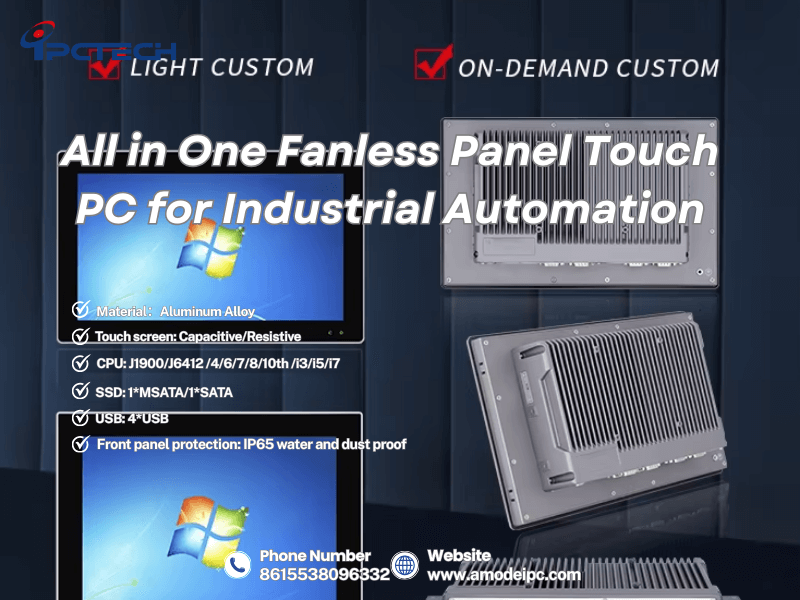 IPCTECH

LIGHT CUSTOM

ON-DEMAND CUSTOM

All in One Fanless Panel Touch PC for Industrial Automation

Material： Aluminum Alloy

Touch screen: Capacitive/Resistive

CPU: J1900/J6412 /4/6/7/8/10th /i3/i5/i7

SSD: 1*MSATA/1*SATA

USB: 4*USB

Front panel protection: IP65 water and dust proof

Phone Number
8615538096332

Website
www.amodeipc.com